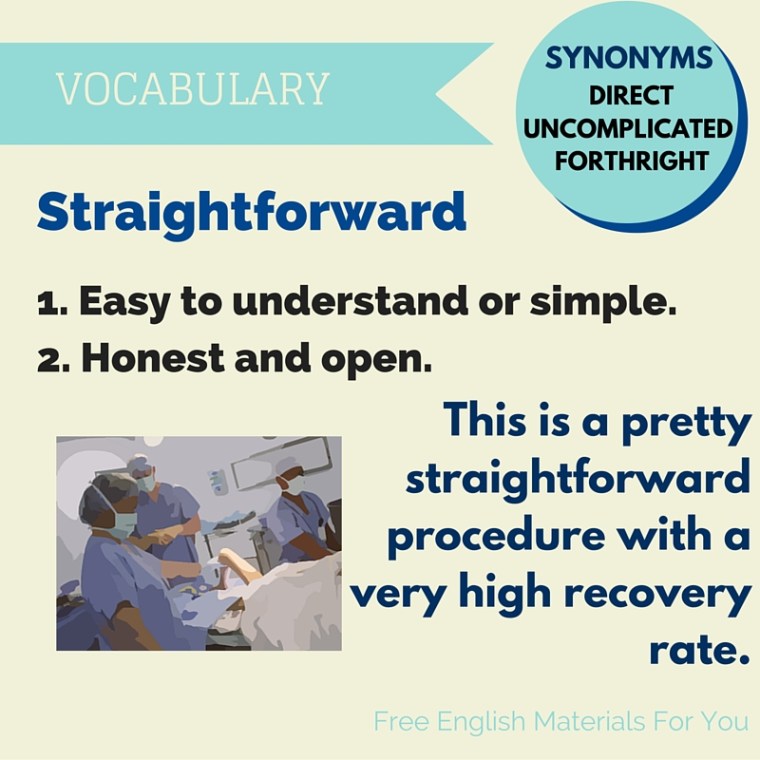 VOCABULARY

SYNONYMS
DIRECT
UNCOMPLICATED
FORTHRIGHT

Straightforward

1. Easy to understand or simple.
2. Honest and open.

This is a pretty straightforward procedure with a very high recovery rate.

Free English Materials For You